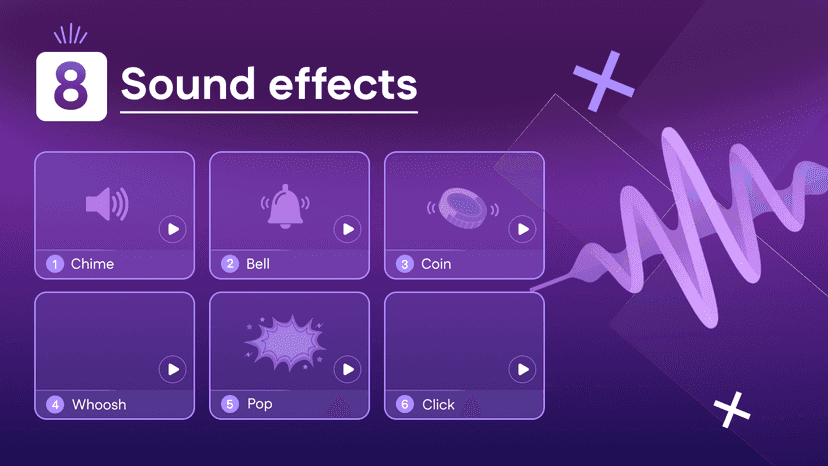 8 Sound effects

1 Chime

2 Bell

3 Coin

4 Whoosh

5 Pop

6 Click